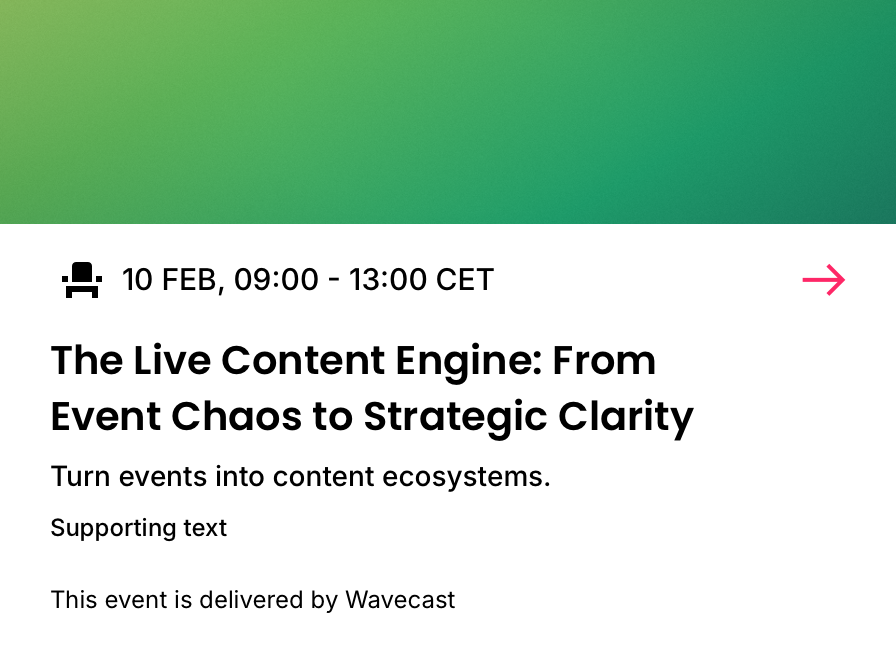 10 FEB, 09:00 - 13:00 CET

The Live Content Engine: From Event Chaos to Strategic Clarity

Turn events into content ecosystems.

Supporting text

This event is delivered by Wavecast